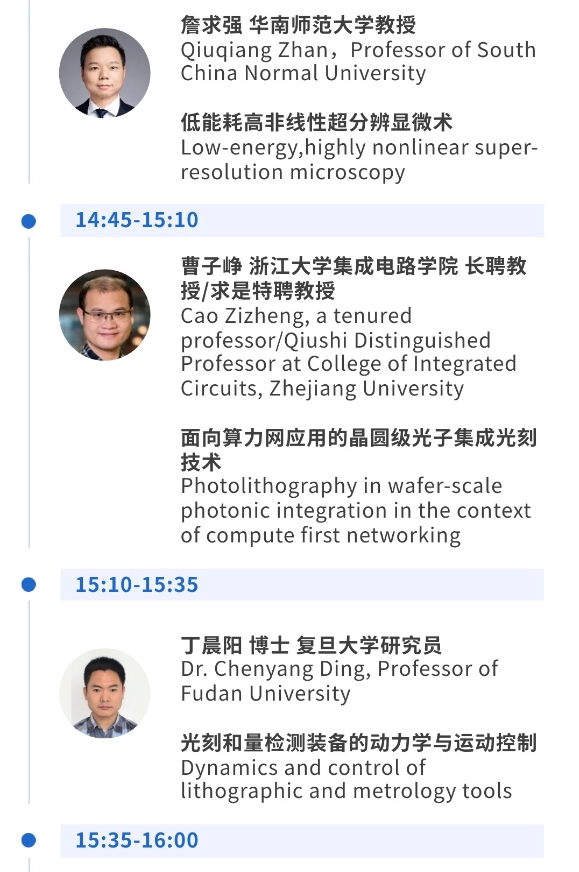 詹求强 华南师范大学教授
Qiuqiang Zhan，Professor of South China Normal University

低能耗高非线性超分辨显微术
Low-energy,highly nonlinear super-resolution microscopy

14:45-15:10

曹子峥 浙江大学集成电路学院 长聘教授/求是特聘教授
Cao Zizheng, a tenured professor/Qiushi Distinguished Professor at College of Integrated Circuits, Zhejiang University

面向算力网应用的晶圆级光子集成光刻技术
Photolithography in wafer-scale photonic integration in the context of compute first networking

15:10-15:35

丁晨阳 博士 复旦大学研究员
Dr. Chenyang Ding, Professor of Fudan University

光刻和量检测装备的动力学与运动控制
Dynamics and control of lithographic and metrology tools

15:35-16:00